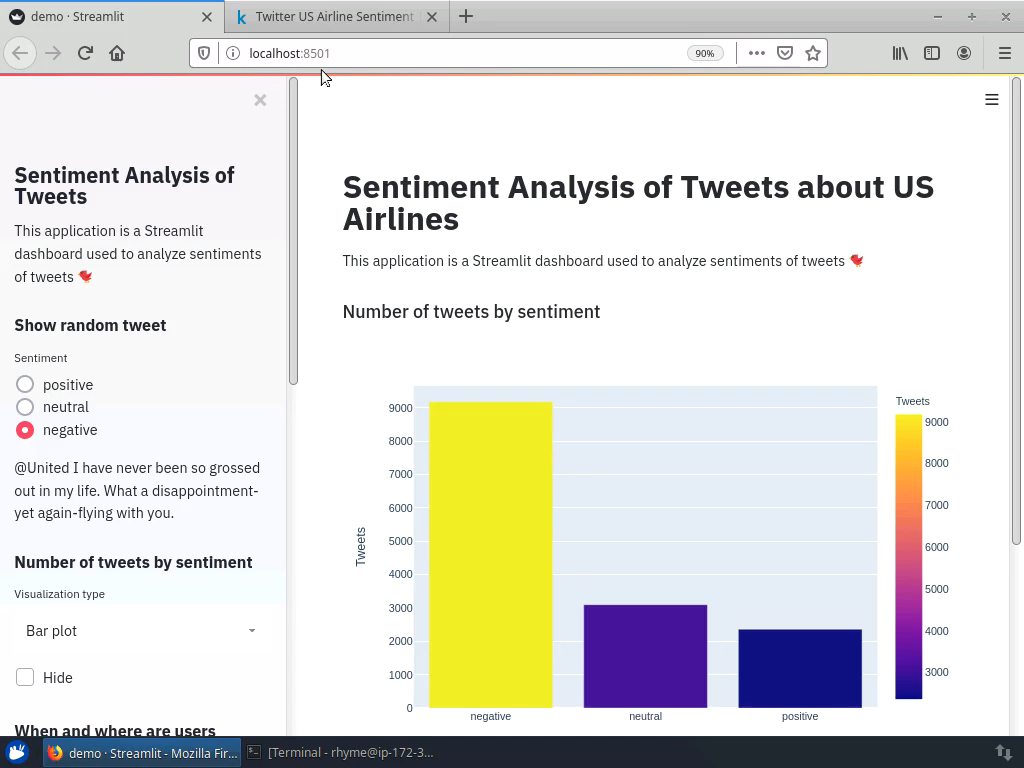 demo · Streamlit
Twitter US Airline Sentiment
localhost:8501
90%

Sentiment Analysis of Tweets

This application is a Streamlit dashboard used to analyze sentiments of tweets 🐦

Show random tweet

Sentiment
positive
neutral
negative

@United I have never been so grossed out in my life. What a disappointment-yet again-flying with you.

Number of tweets by sentiment

Visualization type
Bar plot

Hide

When and where are users

Sentiment Analysis of Tweets about US Airlines

This application is a Streamlit dashboard used to analyze sentiments of tweets 🐦

Number of tweets by sentiment

Tweets
9000
8000
7000
6000
5000
4000
3000
2000
1000
0
negative
neutral
positive

Tweets
9000
8000
7000
6000
5000
4000
3000

demo · Streamlit - Mozilla Fir...
[Terminal - rhyme@ip-172-3...